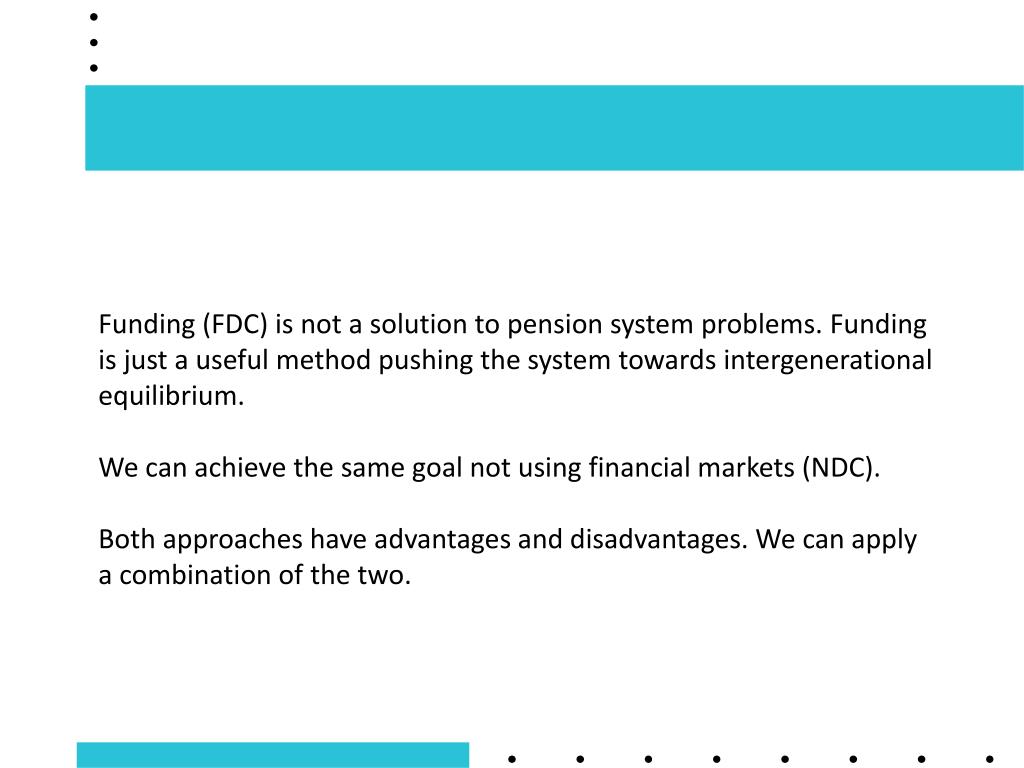 Funding (FDC) is not a solution to pension system problems. Funding is just a useful method pushing the system towards intergenerational equilibrium.

We can achieve the same goal not using financial markets (NDC).

Both approaches have advantages and disadvantages. We can apply a combination of the two.